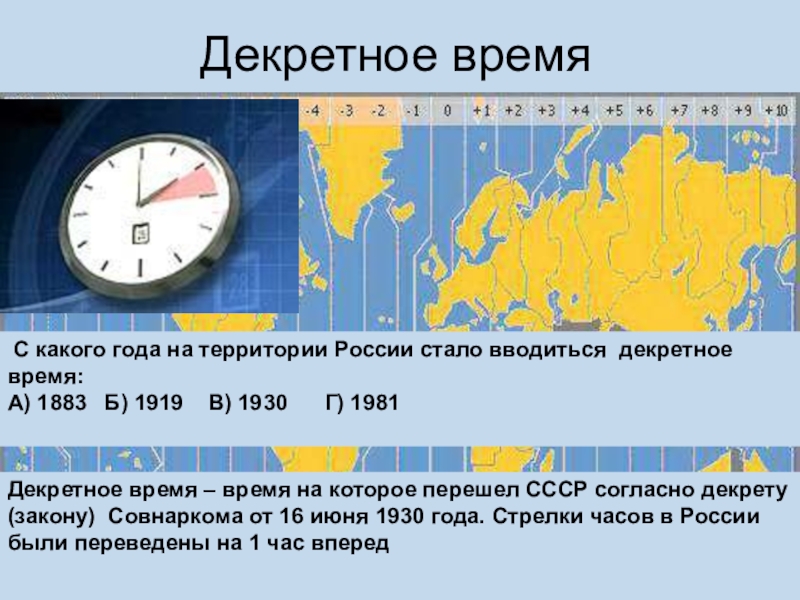 Декретное время

-4 -3 -2 -1 0 +1 +2 +3 +4 +5 +6 +7 +8 +9 +10

С какого года на территории России стало вводиться декретное время:
А) 1883 Б) 1919 В) 1930 Г) 1981

Декретное время – время на которое перешел СССР согласно декрету (закону) Совнаркома от 16 июня 1930 года. Стрелки часов в России были переведены на 1 час вперед